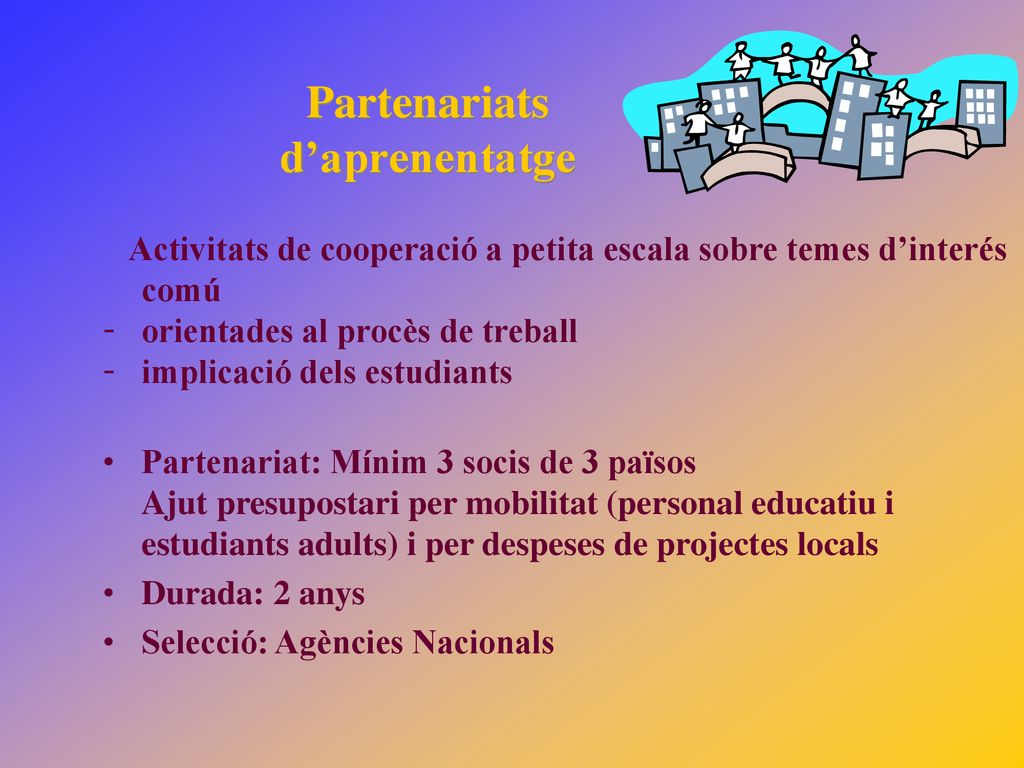 Partenariats d’aprenentatge

Activitats de cooperació a petita escala sobre temes d’interés comú
- orientades al procès de treball
- implicació dels estudiants

• Partenariat: Mínim 3 socis de 3 països
Ajut presupostari per mobilitat (personal educatiu i estudiants adults) i per despeses de projectes locals
• Durada: 2 anys
• Selecció: Agències Nacionals